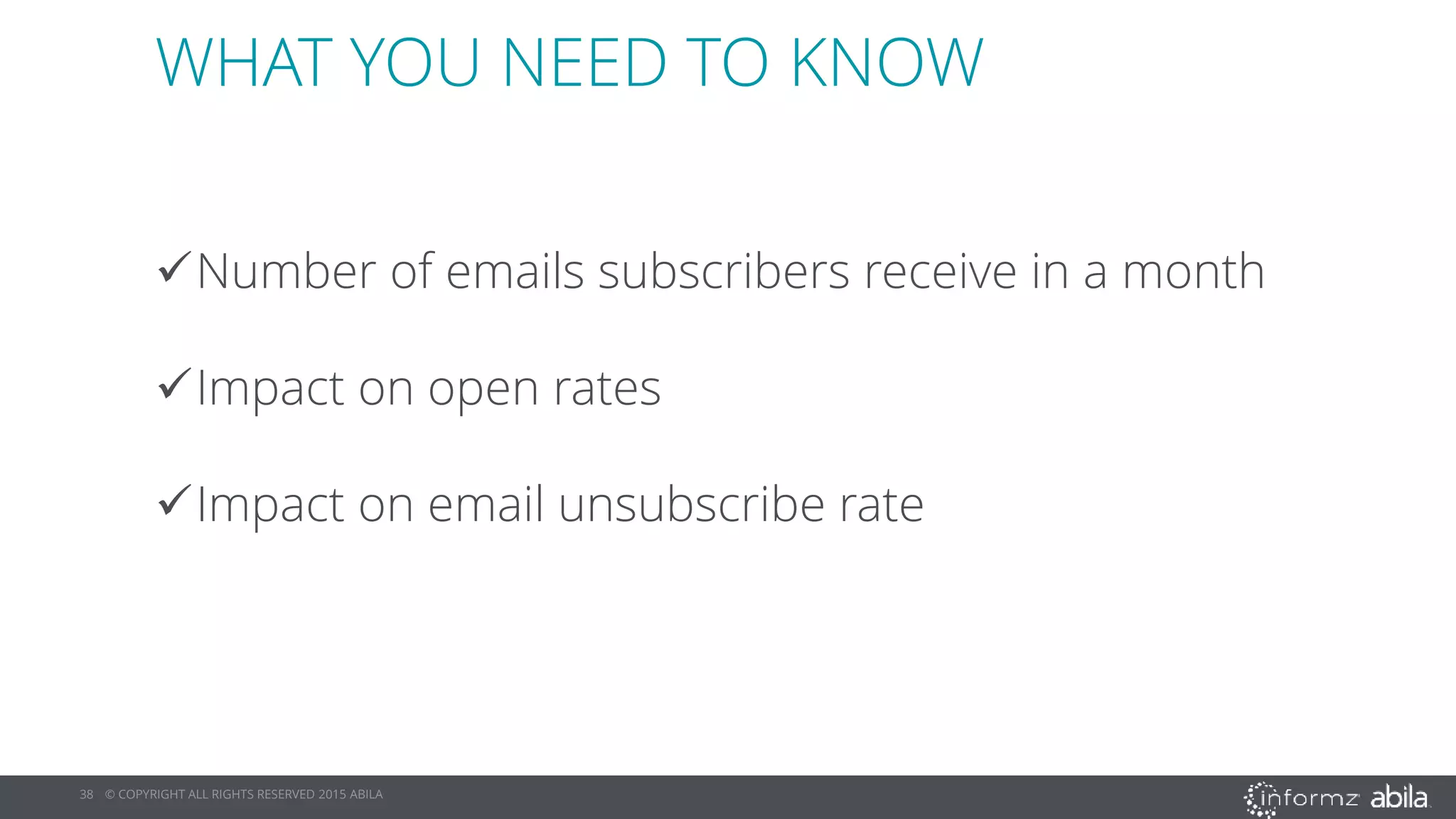 WHAT YOU NEED TO KNOW

✓Number of emails subscribers receive in a month

✓Impact on open rates

✓Impact on email unsubscribe rate

38 © COPYRIGHT ALL RIGHTS RESERVED 2015 ABILA

informz abila